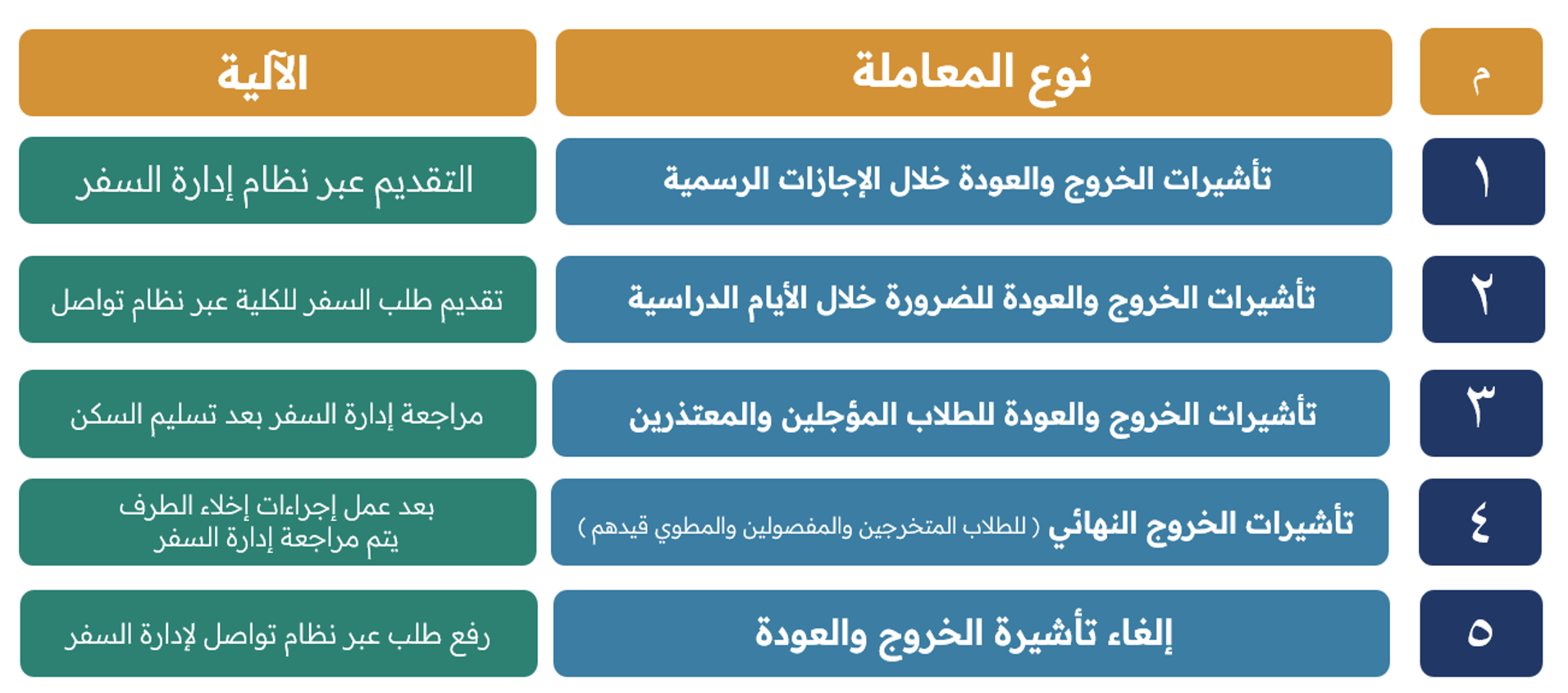 | م | نوع المعاملة | الآلية |
|---|---|---|
| ١ | تأشيرات الخروج والعودة خلال الإجازات الرسمية | التقديم عبر نظام إدارة السفر |
| ٢ | تأشيرات الخروج والعودة للضرورة خلال الأيام الدراسية | تقديم طلب السفر للكلية عبر نظام تواصل |
| ٣ | تأشيرات الخروج والعودة للطلاب المؤجلين والمعتذرين | مراجعة إدارة السفر بعد تسليم السكن |
| ٤ | تأشيرات الخروج النهائي ( للطلاب المتخرجين والمفصولين والمطوي قيدهم ) | بعد عمل إجراءات إخلاء الطرف يتم مراجعة إدارة السفر |
| ٥ | إلغاء تأشيرة الخروج والعودة | رفع طلب عبر نظام تواصل لإدارة السفر |